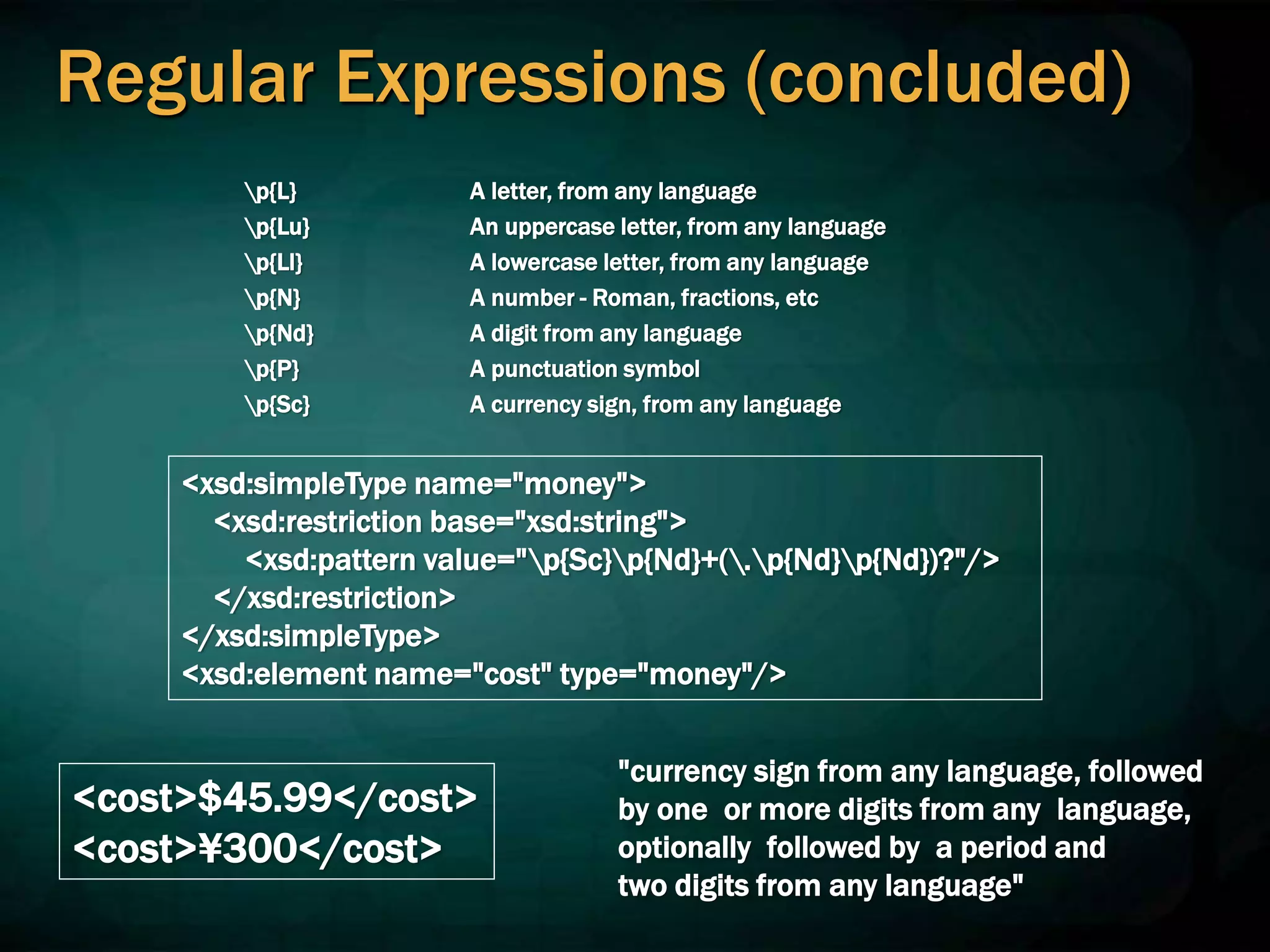 Regular Expressions (concluded)

| | |
|---|---|
| \p{L} | A letter, from any language |
| \p{Lu} | An uppercase letter, from any language |
| \p{Ll} | A lowercase letter, from any language |
| \p{N} | A number - Roman, fractions, etc |
| \p{Nd} | A digit from any language |
| \p{P} | A punctuation symbol |
| \p{Sc} | A currency sign, from any language |

<xsd:simpleType name="money">
<xsd:restriction base="xsd:string">
<xsd:pattern value="\p{Sc}\p{Nd}+(\.\p{Nd}\p{Nd})?"/>
</xsd:restriction>
</xsd:simpleType>
<xsd:element name="cost" type="money"/>

<cost>$45.99</cost>
<cost>¥300</cost>

"currency sign from any language, followed by one or more digits from any language, optionally followed by a period and two digits from any language"